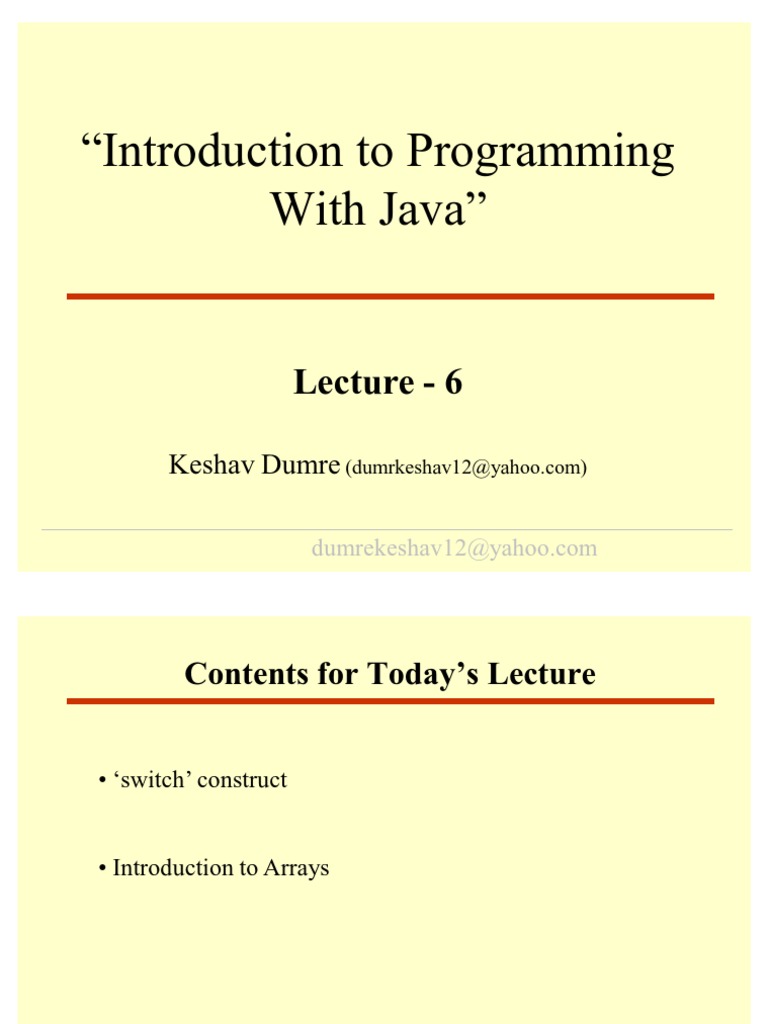 “Introduction to Programming With Java”

Lecture - 6

Keshav Dumre (dumrkeshav12@yahoo.com)

dumrekeshav12@yahoo.com

Contents for Today’s Lecture

• ‘switch’ construct

• Introduction to Arrays